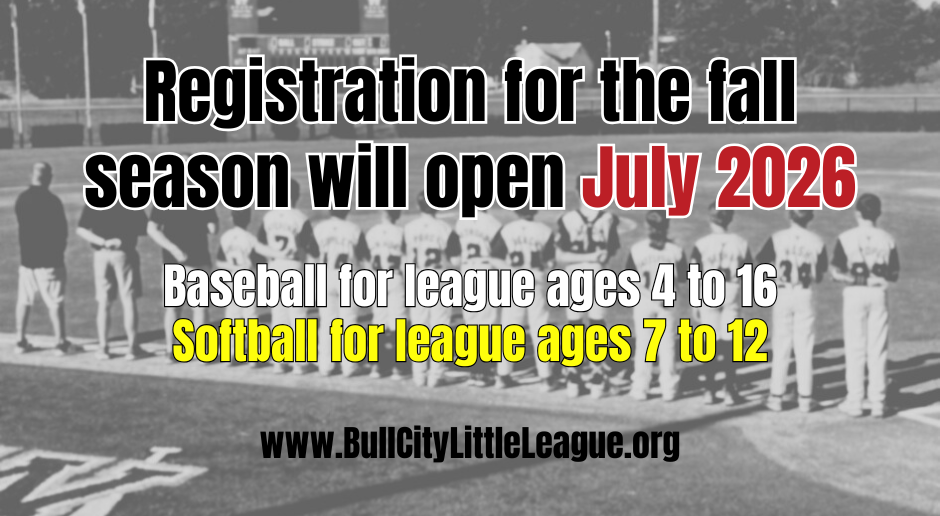 Registration for the fall season will open July 2026

Baseball for league ages 4 to 16
Softball for league ages 7 to 12

www.BullCityLittleLeague.org